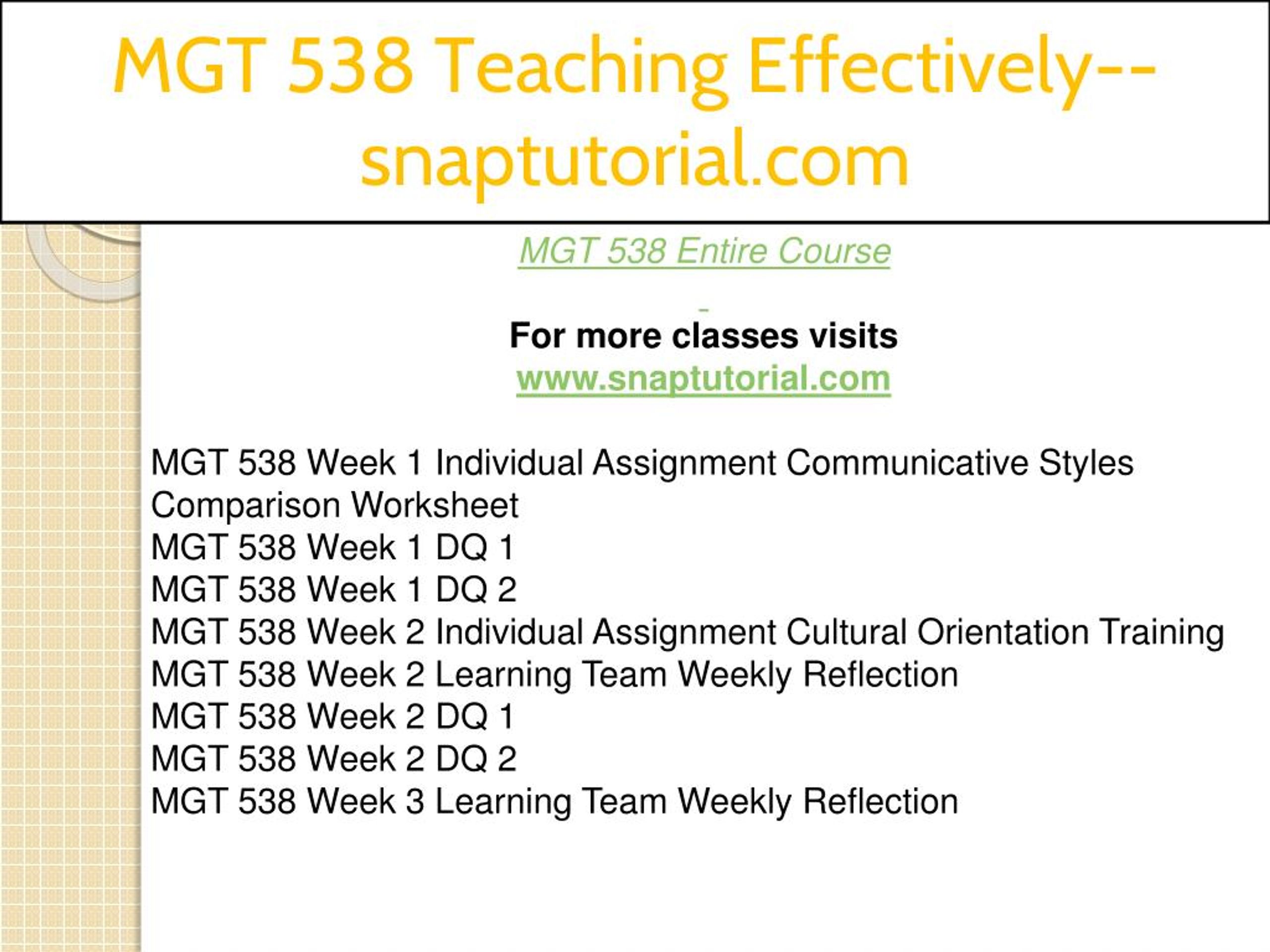 MGT 538 Teaching Effectively--snaptutorial.com

MGT 538 Entire Course

For more classes visits
www.snaptutorial.com

MGT 538 Week 1 Individual Assignment Communicative Styles Comparison Worksheet
MGT 538 Week 1 DQ 1
MGT 538 Week 1 DQ 2
MGT 538 Week 2 Individual Assignment Cultural Orientation Training
MGT 538 Week 2 Learning Team Weekly Reflection
MGT 538 Week 2 DQ 1
MGT 538 Week 2 DQ 2
MGT 538 Week 3 Learning Team Weekly Reflection